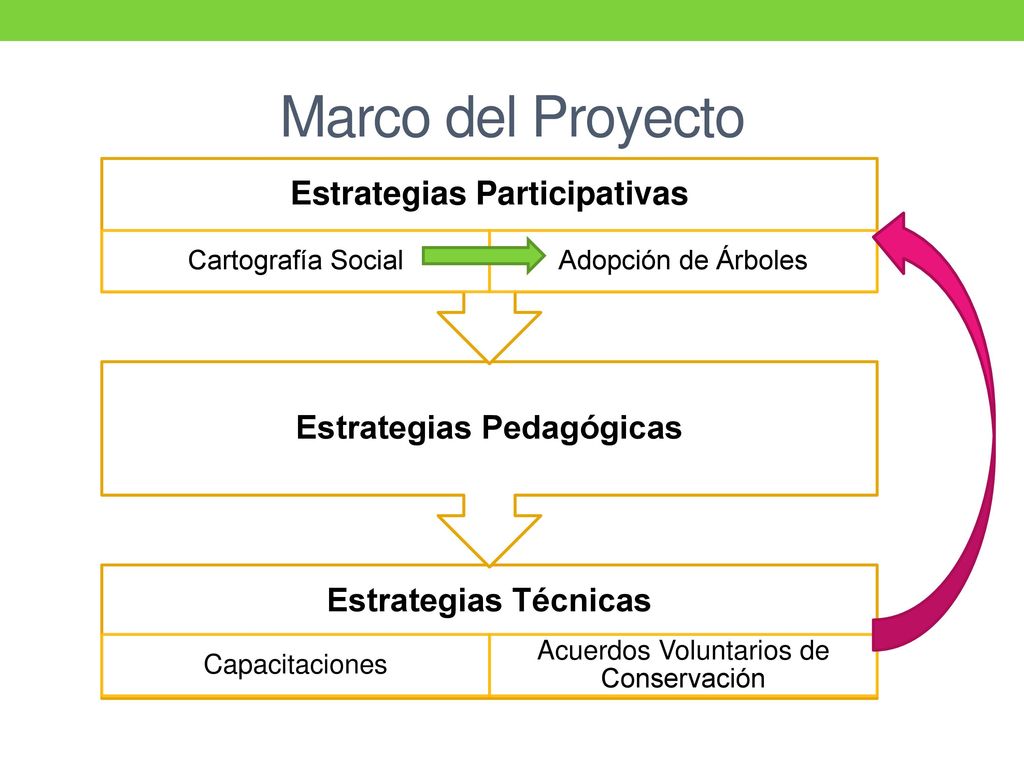 Marco del Proyecto

Estrategias Participativas

Cartografía Social

Adopción de Árboles

Estrategias Pedagógicas

Estrategias Técnicas

Capacitaciones

Acuerdos Voluntarios de Conservación